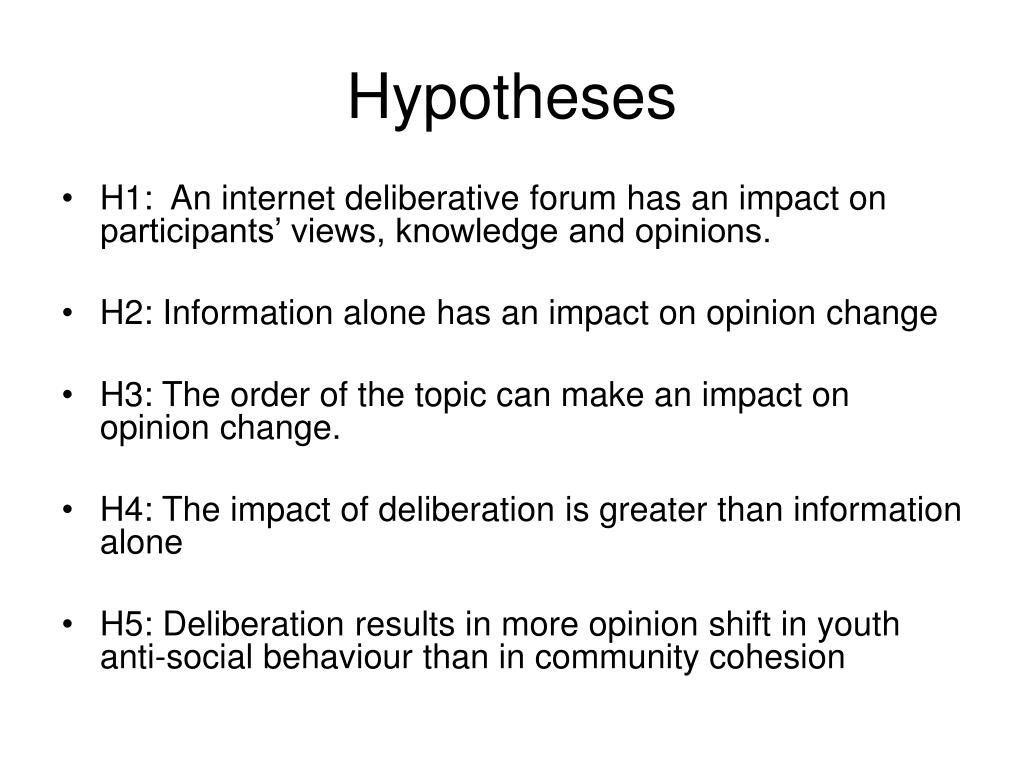 Hypotheses

• H1: An internet deliberative forum has an impact on participants’ views, knowledge and opinions.

• H2: Information alone has an impact on opinion change

• H3: The order of the topic can make an impact on opinion change.

• H4: The impact of deliberation is greater than information alone

• H5: Deliberation results in more opinion shift in youth anti-social behaviour than in community cohesion